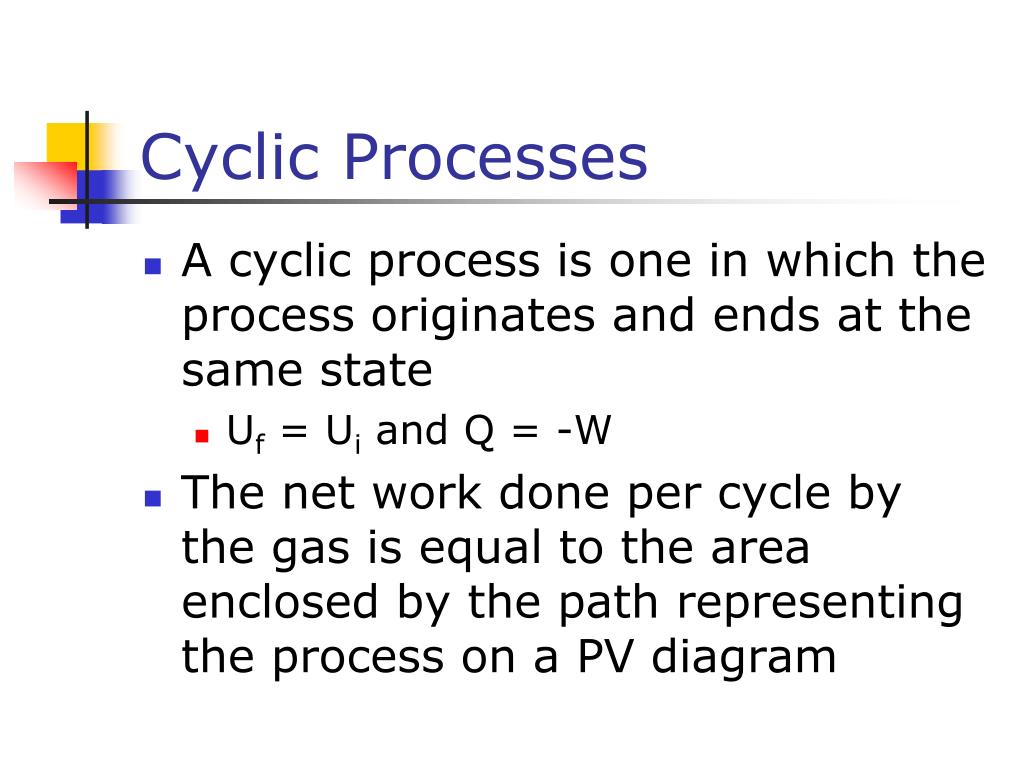 Cyclic Processes

- A cyclic process is one in which the process originates and ends at the same state
  - $U_f = U_i$ and $Q = -W$
- The net work done per cycle by the gas is equal to the area enclosed by the path representing the process on a PV diagram